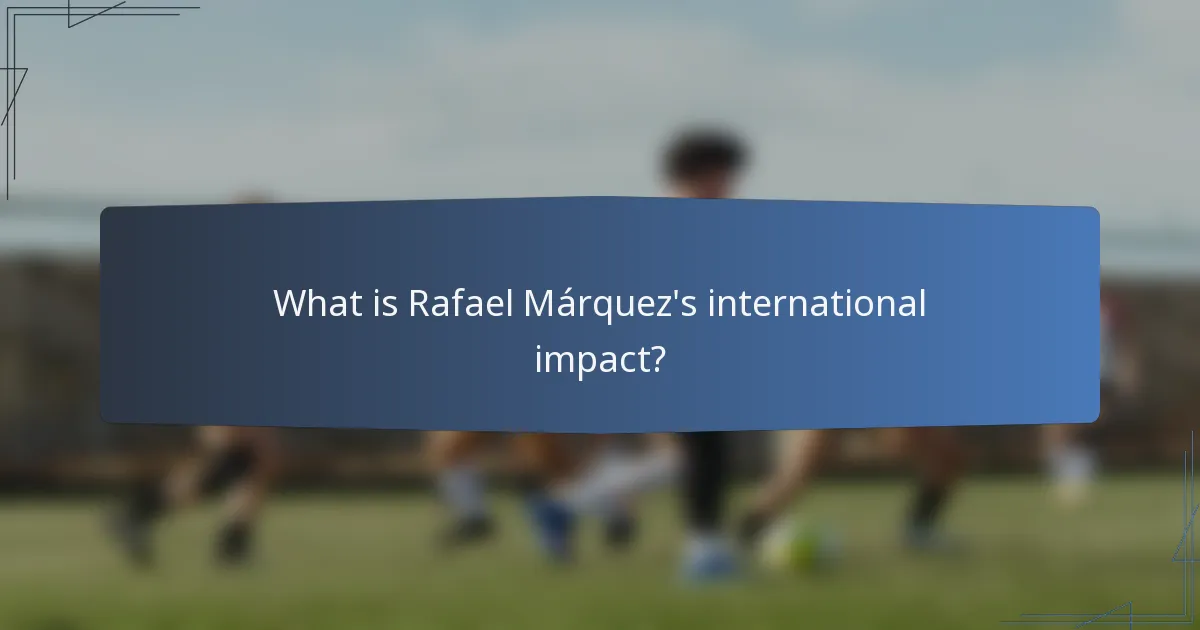 What is Rafael Márquez's international impact?